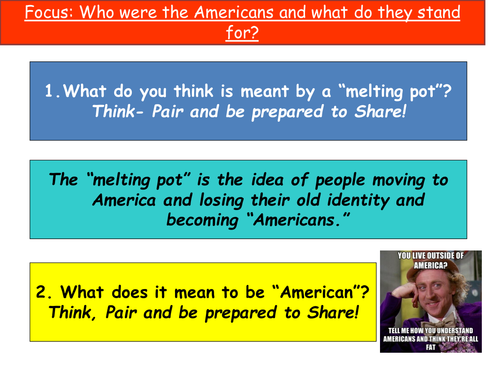 Focus: Who were the Americans and what do they stand for?

1.What do you think is meant by a “melting pot”? Think- Pair and be prepared to Share!

The “melting pot” is the idea of people moving to America and losing their old identity and becoming “Americans.”

2. What does it mean to be “American”? Think, Pair and be prepared to Share!

YOU LIVE OUTSIDE OF AMERICA?

TELL ME HOW YOU UNDERSTAND AMERICANS AND THINK THEY'RE ALL FAT